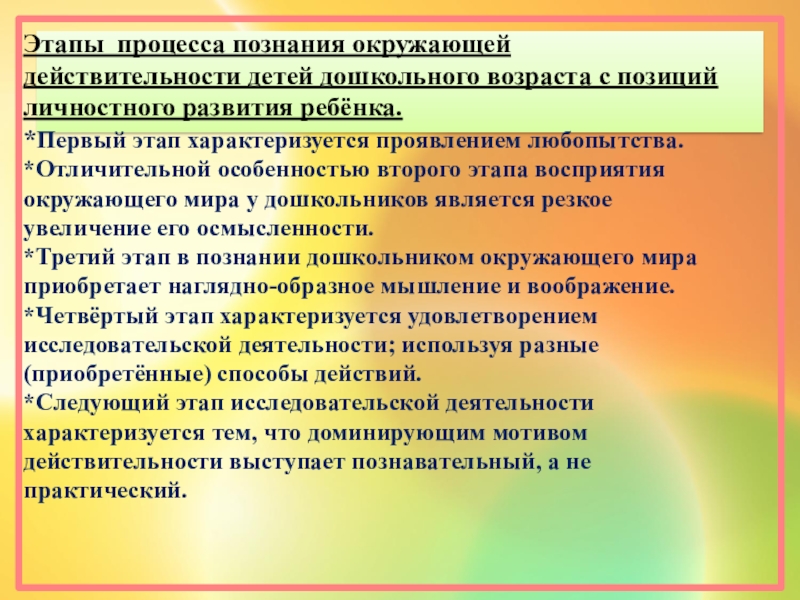 Этапы процесса познания окружающей действительности детей дошкольного возраста с позиций личностного развития ребёнка.

*Первый этап характеризуется проявлением любопытства.
*Отличительной особенностью второго этапа восприятия окружающего мира у дошкольников является резкое увеличение его осмысленности.
*Третий этап в познании дошкольником окружающего мира приобретает наглядно-образное мышление и воображение.
*Четвёртый этап характеризуется удовлетворением исследовательской деятельности; используя разные (приобретённые) способы действий.
*Следующий этап исследовательской деятельности характеризуется тем, что доминирующим мотивом действительности выступает познавательный, а не практический.